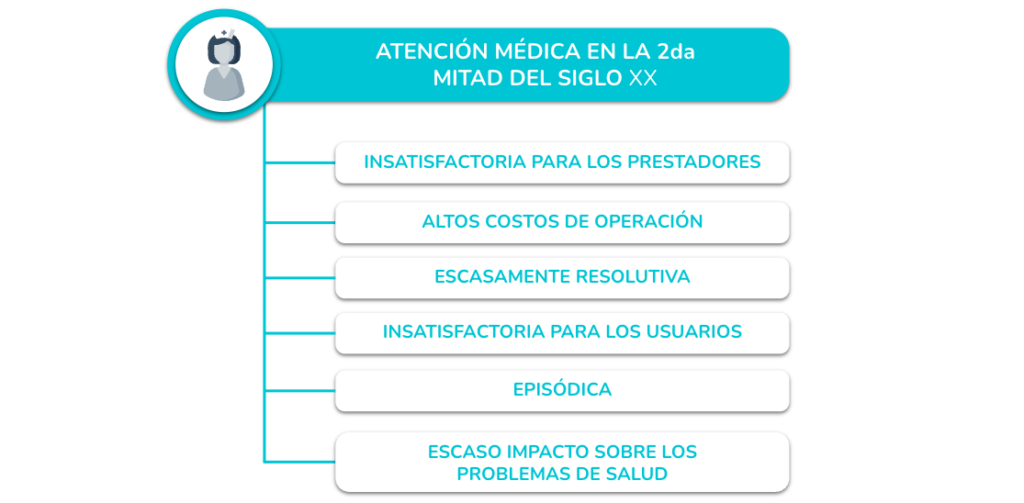 ATENCIÓN MÉDICA EN LA 2da MITAD DEL SIGLO XX

INSATISFACTORIA PARA LOS PRESTADORES

ALTOS COSTOS DE OPERACIÓN

ESCASAMENTE RESOLUTIVA

INSATISFACTORIA PARA LOS USUARIOS

EPISÓDICA

ESCASO IMPACTO SOBRE LOS PROBLEMAS DE SALUD